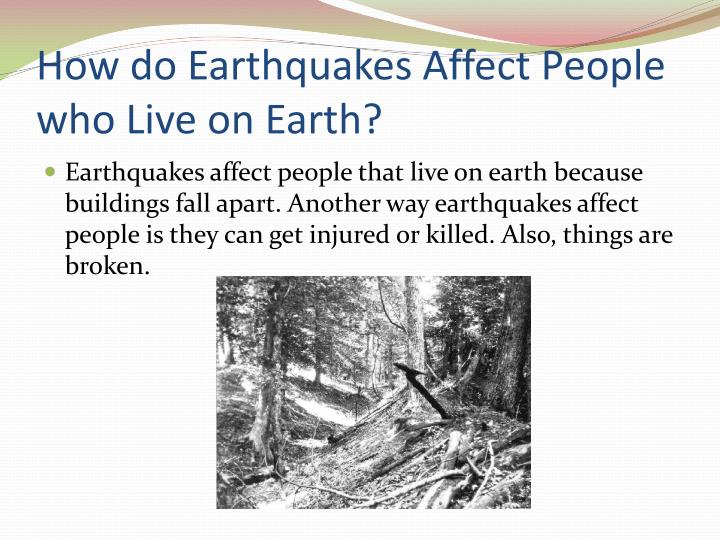 How do Earthquakes Affect People who Live on Earth?

Earthquakes affect people that live on earth because buildings fall apart. Another way earthquakes affect people is they can get injured or killed. Also, things are broken.